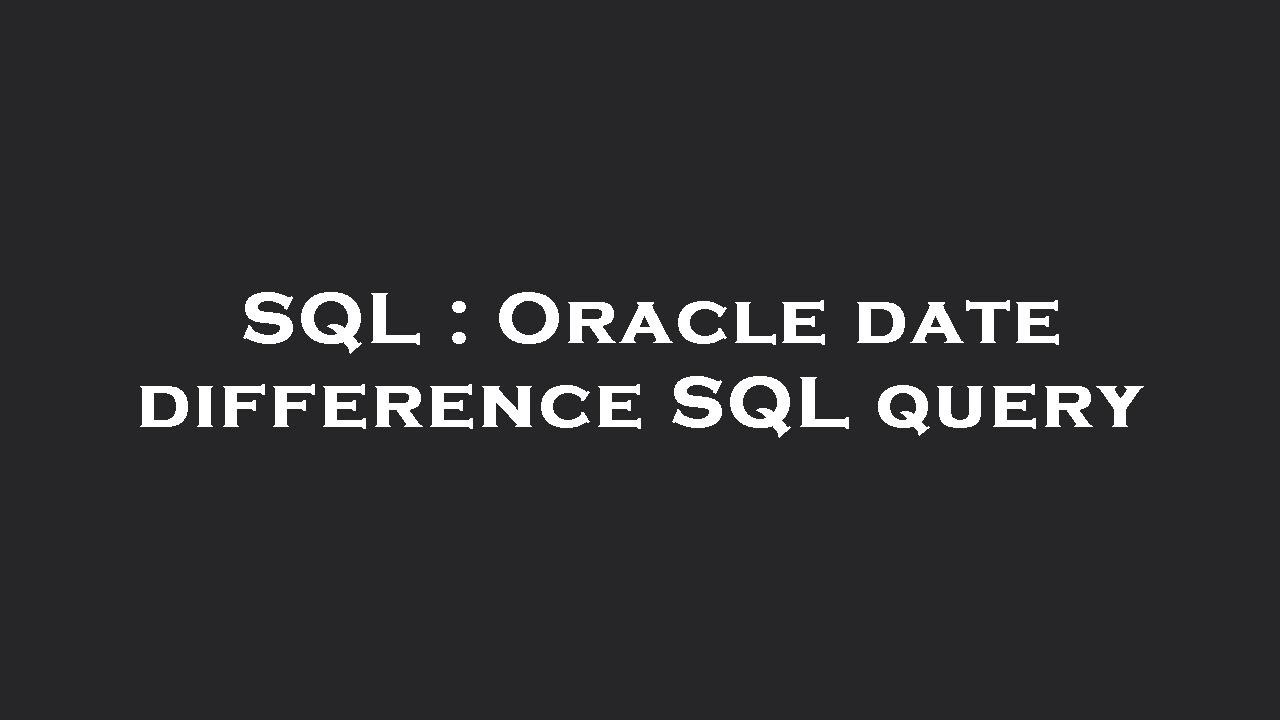 SQL : Oracle date difference SQL query